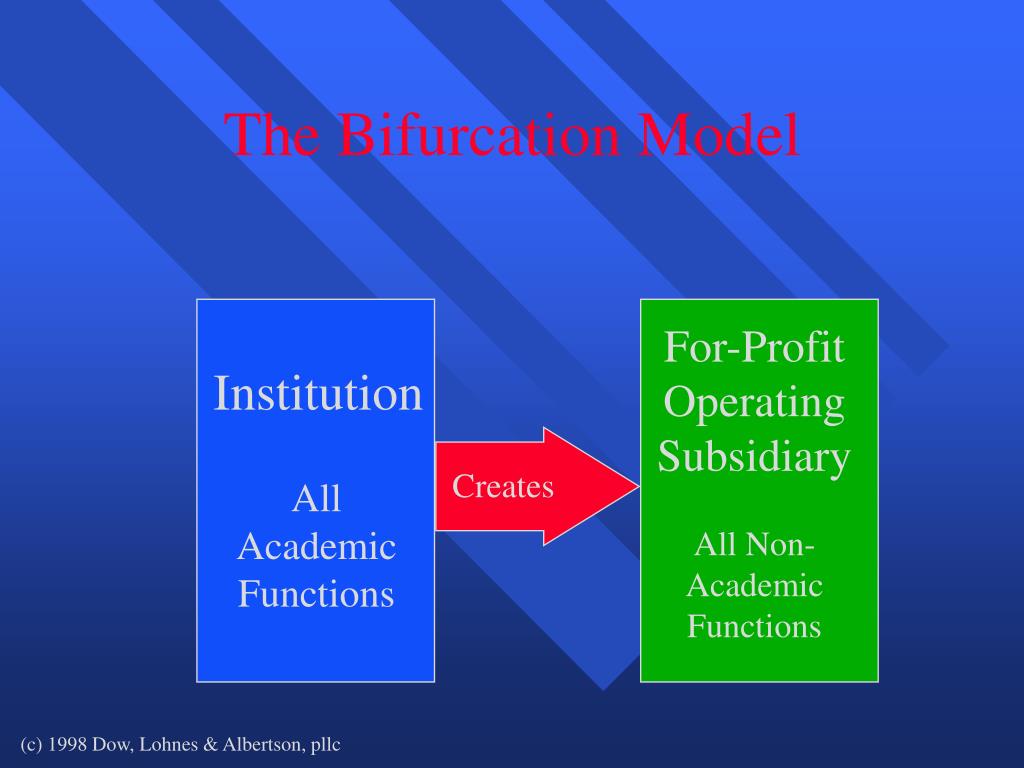 The Bifurcation Model

Institution

All Academic Functions

Creates

For-Profit Operating Subsidiary

All Non-Academic Functions

(c) 1998 Dow, Lohnes & Albertson, pllc